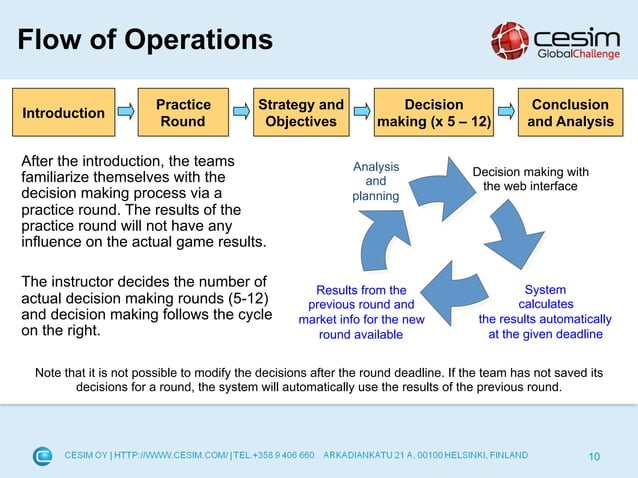 Flow of Operations

cesim GlobalChallenge

Introduction

Practice Round

Strategy and Objectives

Decision making (x 5 – 12)

Conclusion and Analysis

After the introduction, the teams familiarize themselves with the decision making process via a practice round. The results of the practice round will not have any influence on the actual game results.

The instructor decides the number of actual decision making rounds (5-12) and decision making follows the cycle on the right.

Analysis and planning

Decision making with the web interface

System calculates the results automatically at the given deadline

Results from the previous round and market info for the new round available

Note that it is not possible to modify the decisions after the round deadline. If the team has not saved its decisions for a round, the system will automatically use the results of the previous round.

CESIM OY | HTTP://WWW.CESIM.COM/ | TEL.+358 9 406 660 ARKADIANKATU 21 A, 00100 HELSINKI, FINLAND

10